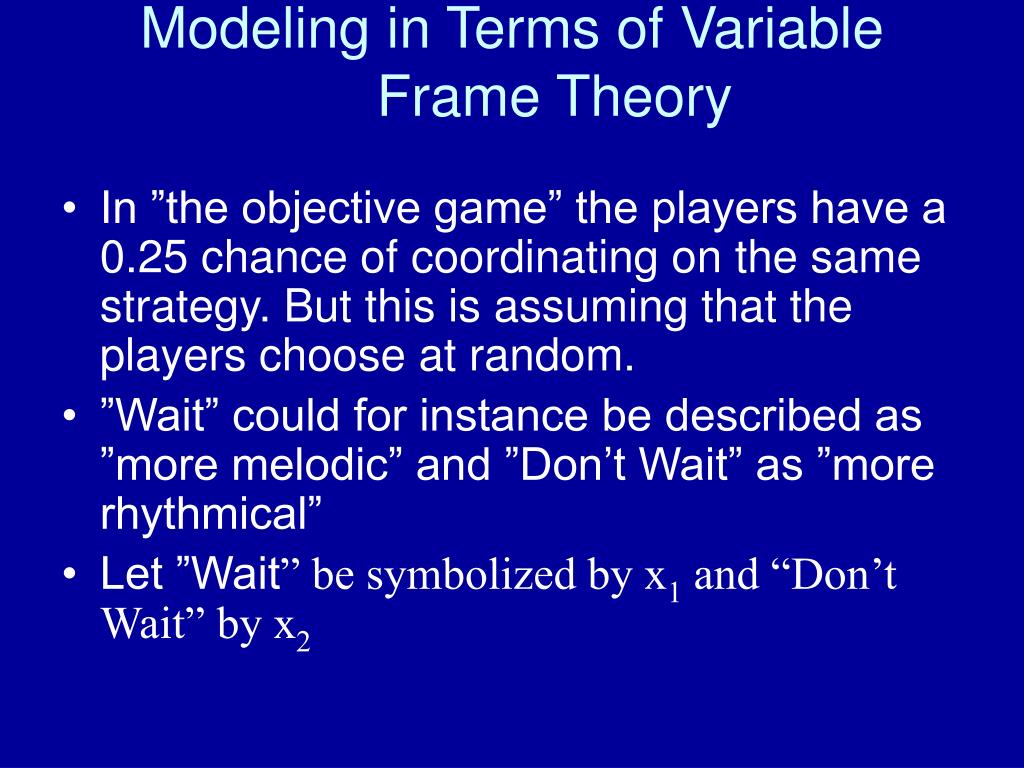 Modeling in Terms of Variable Frame Theory

• In ”the objective game” the players have a 0.25 chance of coordinating on the same strategy. But this is assuming that the players choose at random.
• ”Wait” could for instance be described as ”more melodic” and ”Don’t Wait” as ”more rhythmical”
• Let ”Wait” be symbolized by $x_1$ and “Don’t Wait” by $x_2$